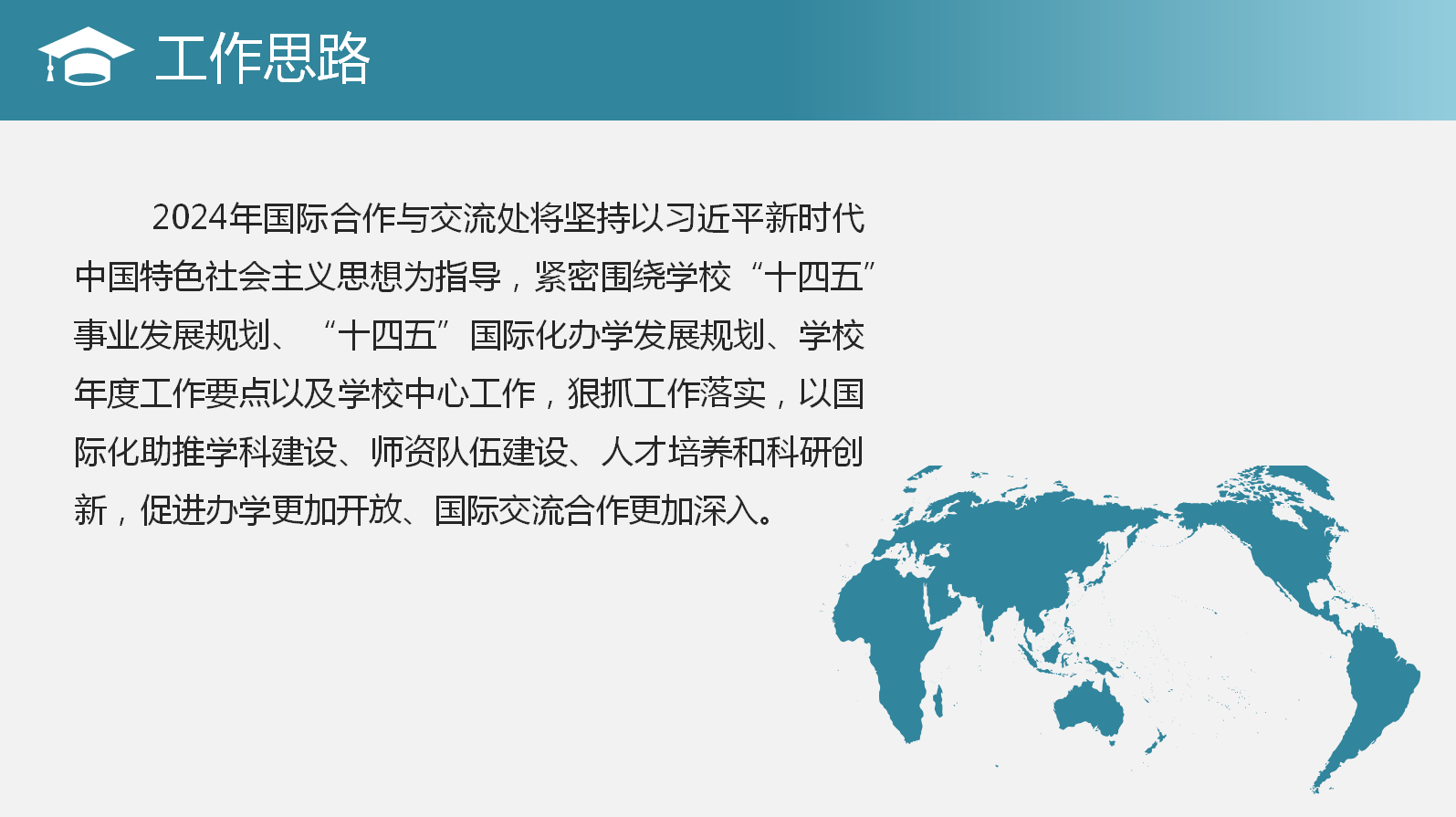 工作思路

2024年国际合作与交流处将坚持以习近平新时代中国特色社会主义思想为指导，紧密围绕学校“十四五”事业发展规划、“十四五”国际化办学发展规划、学校年度工作要点以及学校中心工作，狠抓工作落实，以国际化助推学科建设、师资队伍建设、人才培养和科研创新，促进办学更加开放、国际交流合作更加深入。